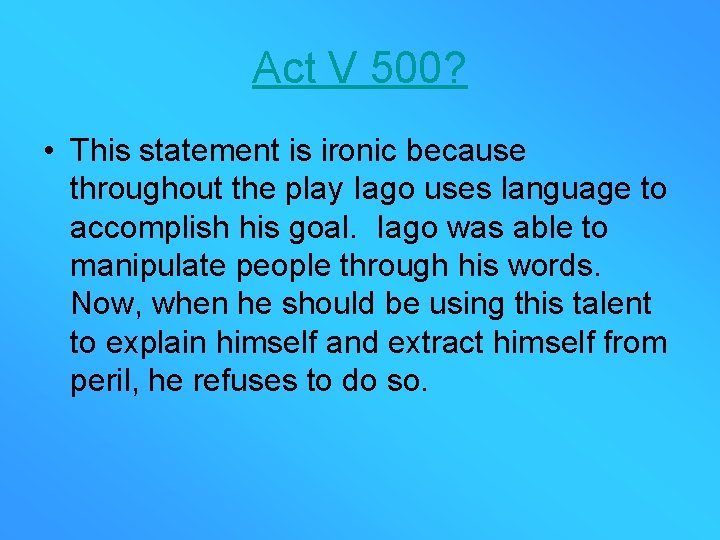 Act V 500?

• This statement is ironic because throughout the play Iago uses language to accomplish his goal. Iago was able to manipulate people through his words. Now, when he should be using this talent to explain himself and extract himself from peril, he refuses to do so.